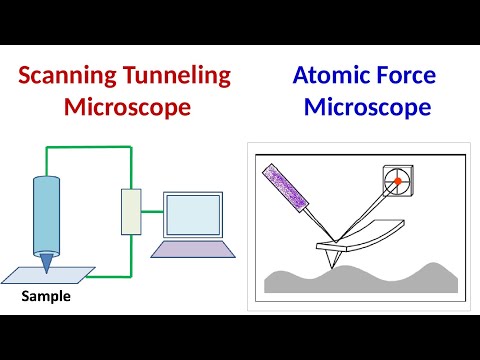 Scanning Tunneling Microscope

Atomic Force Microscope

Sample